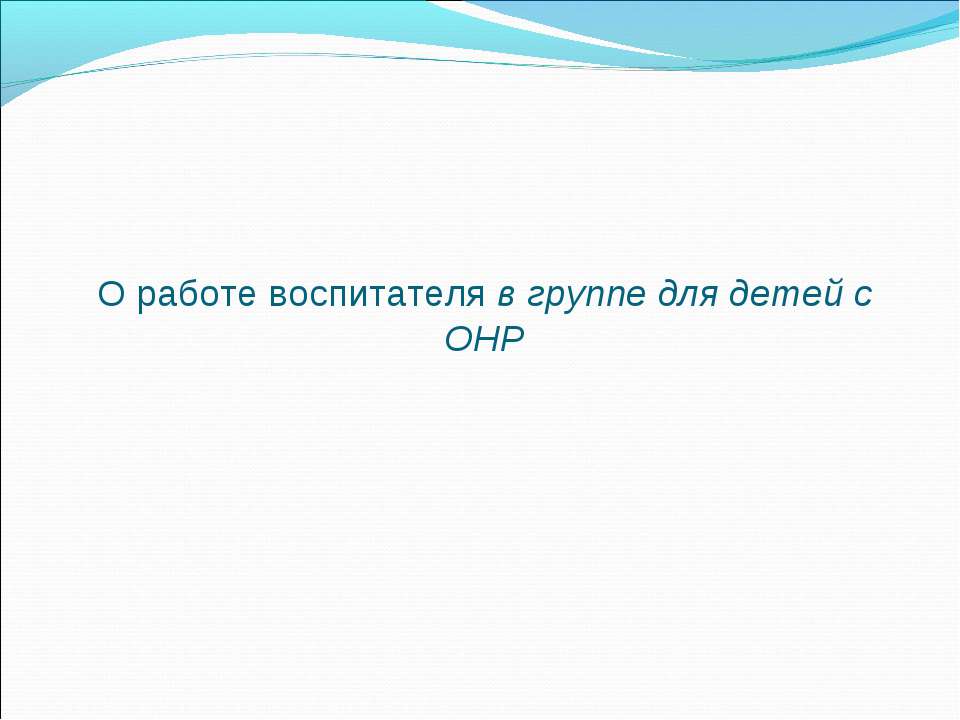 О работе воспитателя в группе для детей с ОНР